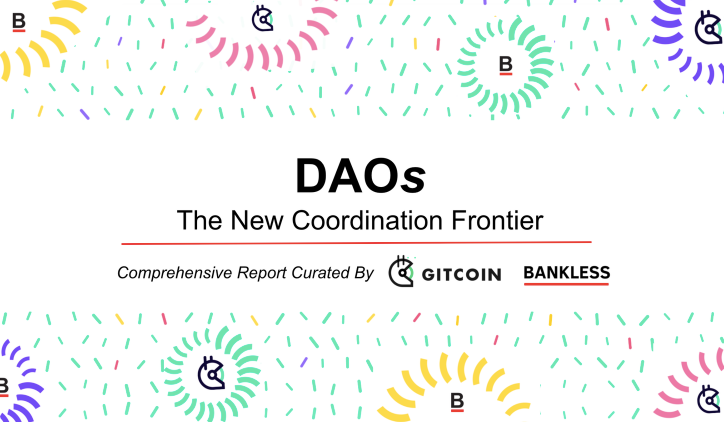 B

B

DAOs

The New Coordination Frontier

Comprehensive Report Curated By GITCOIN BANKLESS

B

B